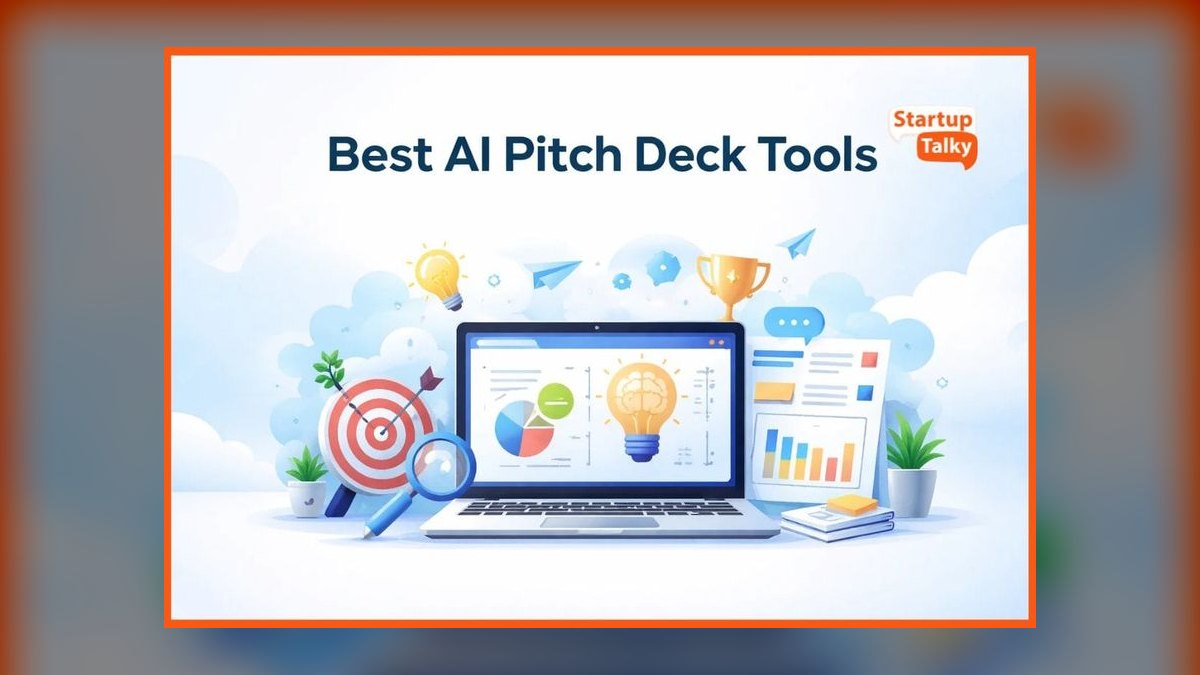 Best AI Pitch Deck Tools

Startup Talky